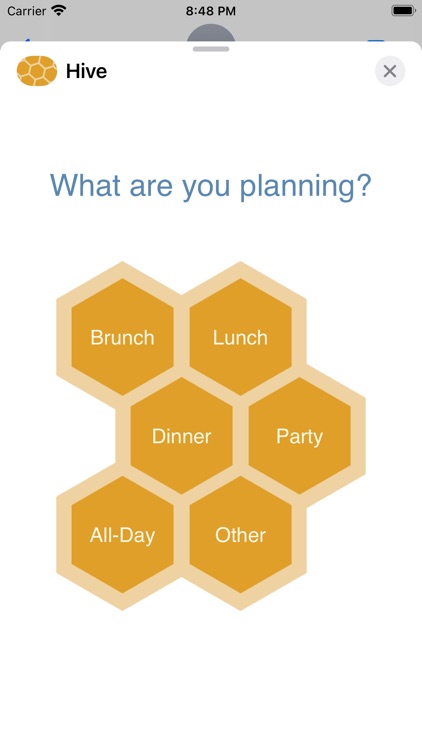 Carrier 8:48 PM

Hive

What are you planning?

Brunch
Lunch
Dinner
Party
All-Day
Other